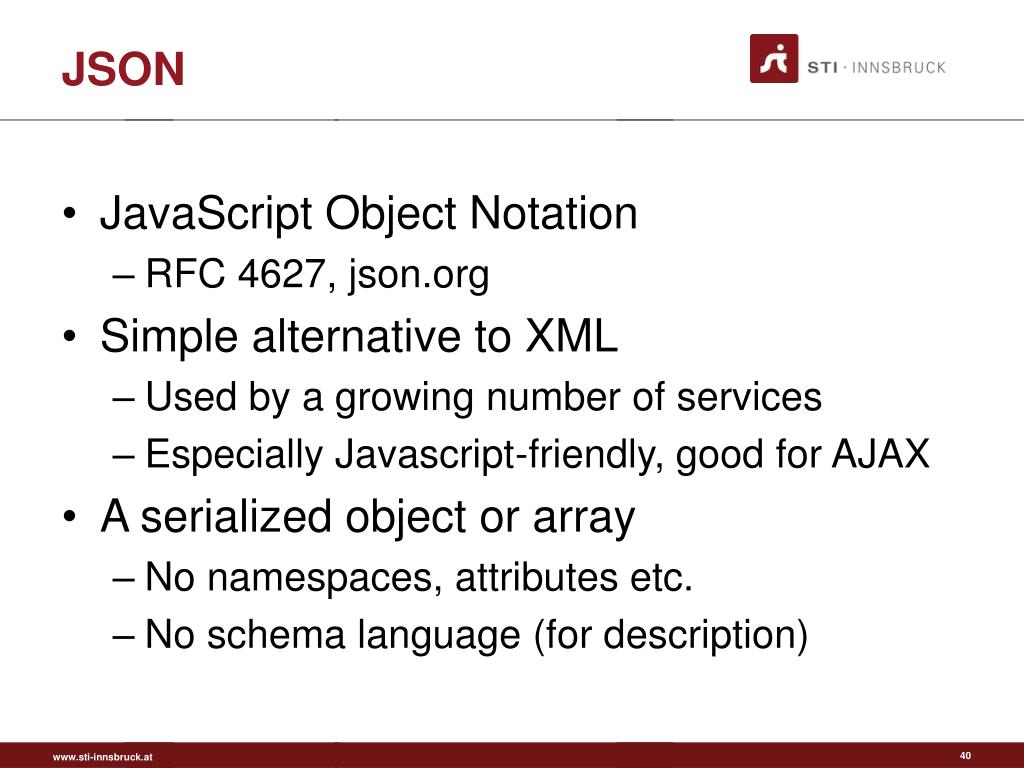 JSON

STI · INNSBRUCK

• JavaScript Object Notation
– RFC 4627, json.org
• Simple alternative to XML
– Used by a growing number of services
– Especially Javascript-friendly, good for AJAX
• A serialized object or array
– No namespaces, attributes etc.
– No schema language (for description)

www.sti-innsbruck.at

40